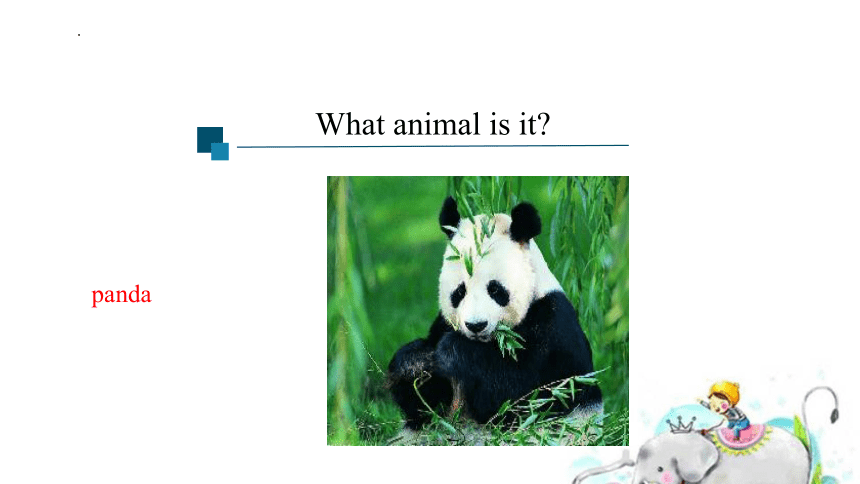 What animal is it?

panda